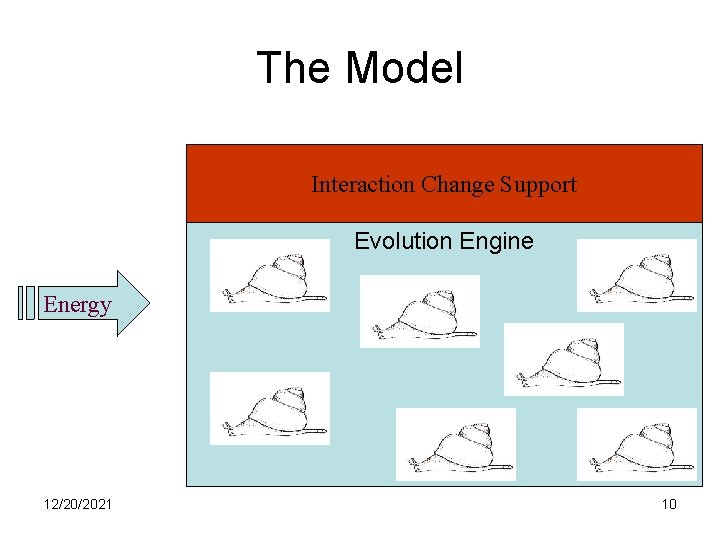 The Model

Interaction Change Support

Evolution Engine

Energy

12/20/2021

10